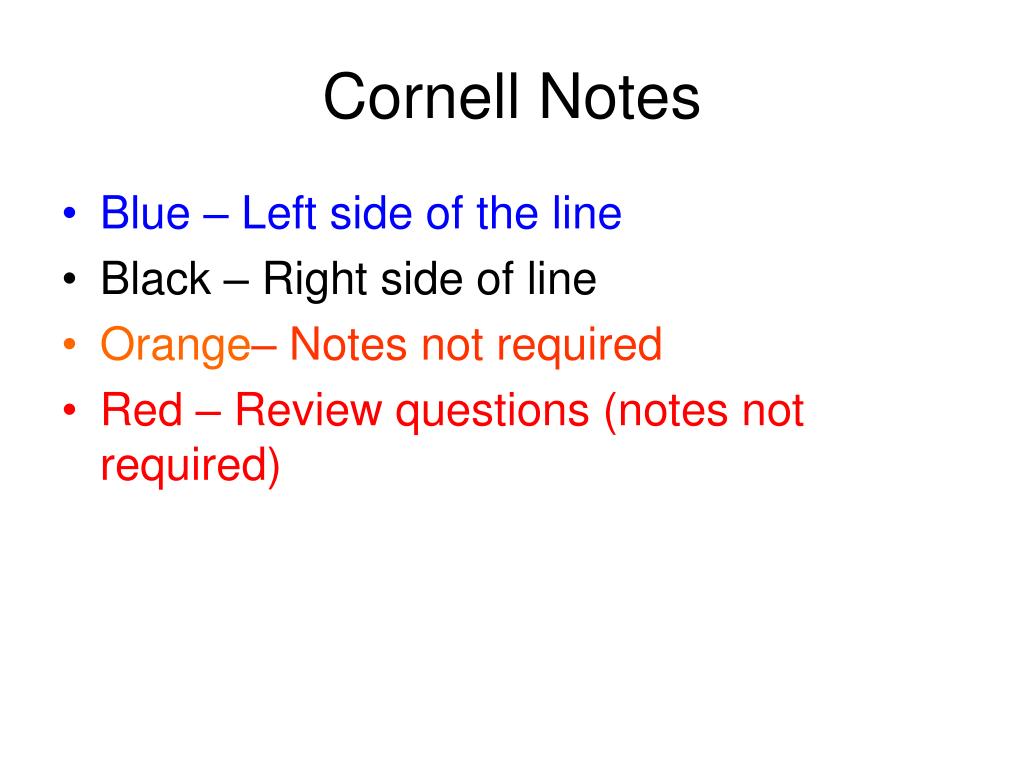 Cornell Notes

• Blue – Left side of the line
• Black – Right side of line
• Orange– Notes not required
• Red – Review questions (notes not required)